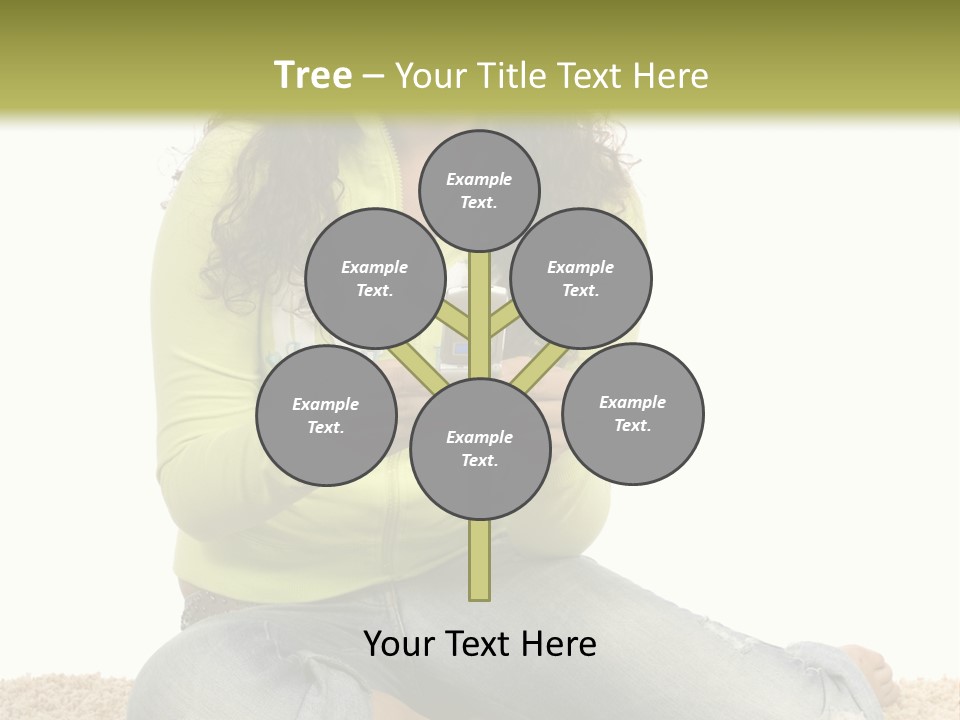 Tree – Your Title Text Here

Example Text.

Example Text.

Example Text.

Example Text.

Example Text.

Example Text.

Your Text Here